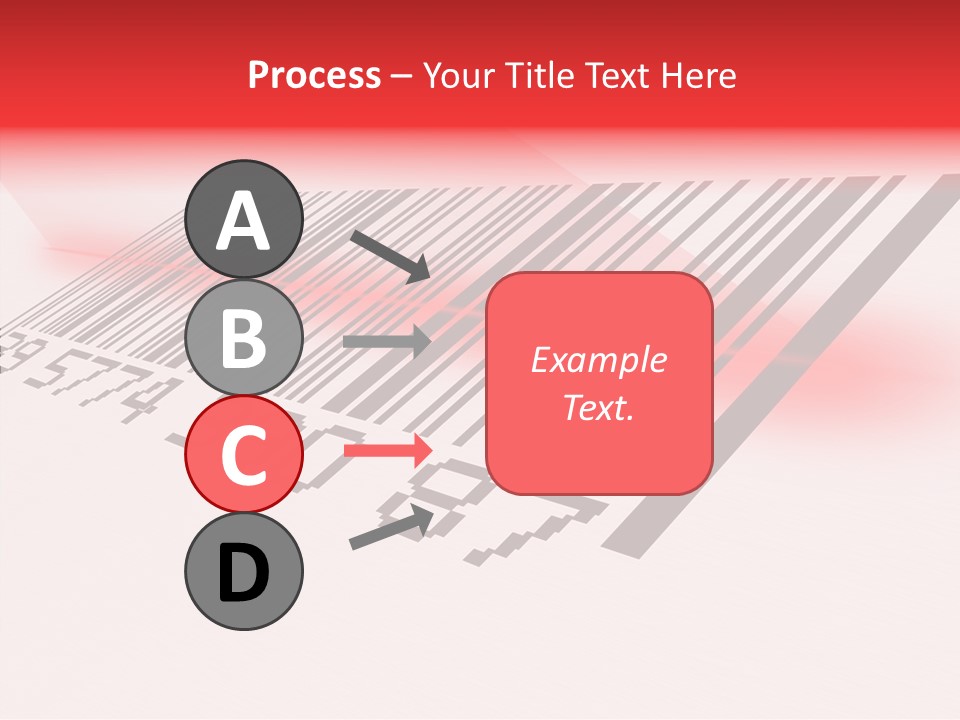 Process – Your Title Text Here

A

B

C

D

Example Text.